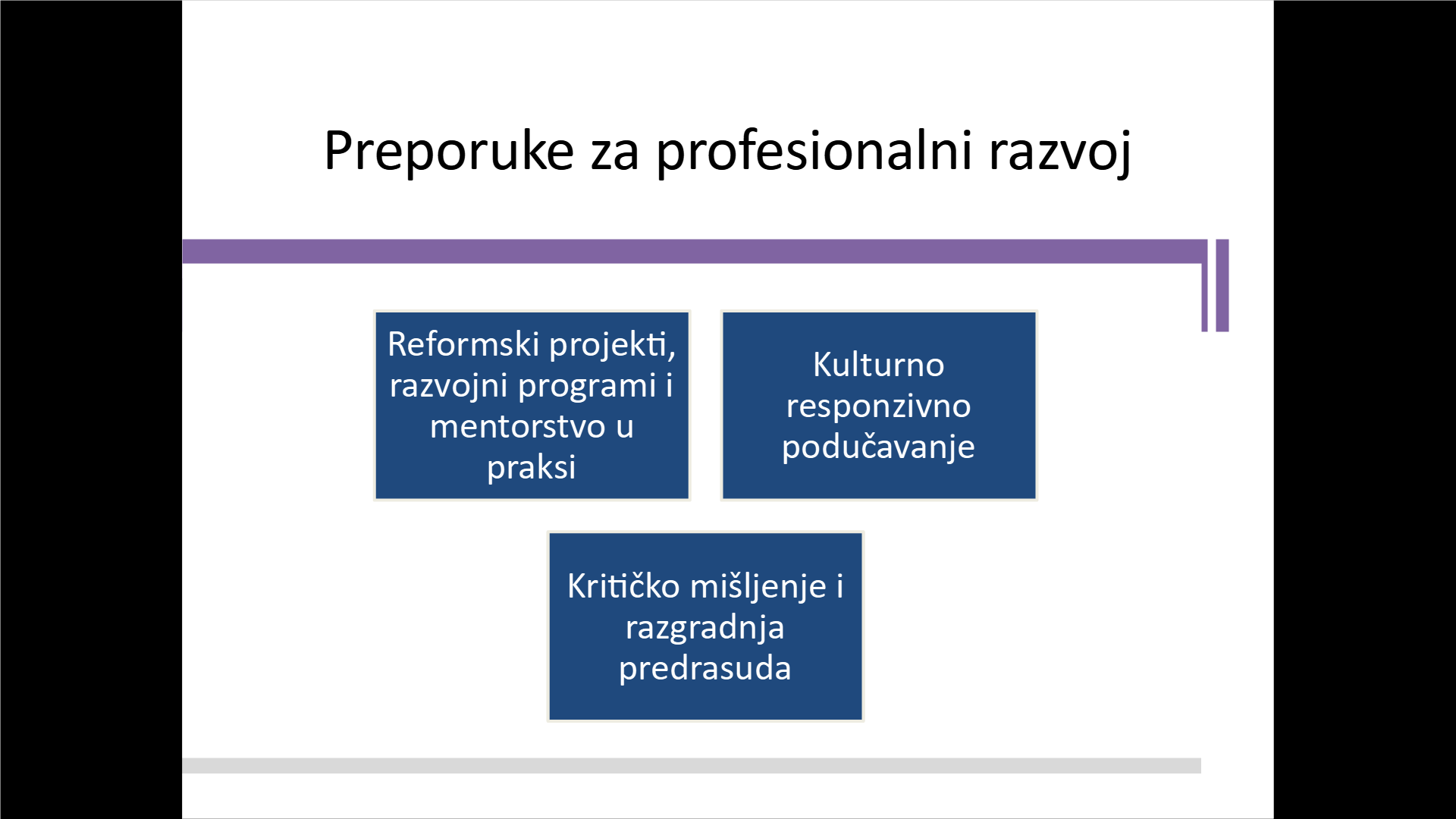 Preporuke za profesionalni razvoj

Reformski projekti, razvojni programi i mentorstvo u praksi

Kulturno responzivno podučavanje

Kritičko mišljenje i razgradnja predrasuda